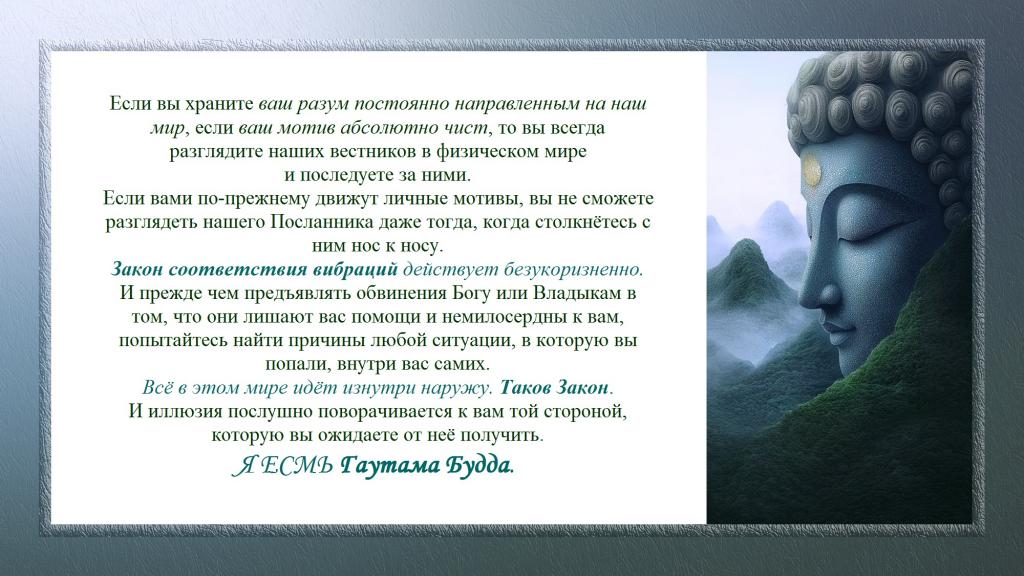 Если вы храните ваш разум постоянно направленным на наш мир, если ваш мотив абсолютно чист, то вы всегда разглядите наших вестников в физическом мире и последуете за ними.
Если вами по-прежнему движут личные мотивы, вы не сможете разглядеть нашего Посланника даже тогда, когда столкнётесь с ним нос к носу.
Закон соответствия вибраций действует безукоризненно.
И прежде чем предъявлять обвинения Богу или Владыкам в том, что они лишают вас помощи и немилосердны к вам, попытайтесь найти причины любой ситуации, в которую вы попали, внутри вас самих.
Всё в этом мире идёт изнутри наружу. Таков Закон.
И иллюзия послушно поворачивается к вам той стороной, которую вы ожидаете от неё получить.
Я ЕСМЬ Гаутама Будда.